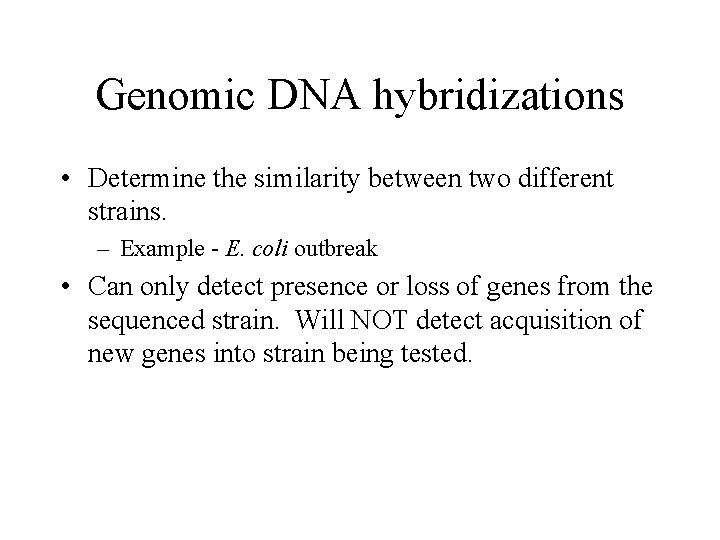 Genomic DNA hybridizations

• Determine the similarity between two different strains.

– Example - E. coli outbreak

• Can only detect presence or loss of genes from the sequenced strain. Will NOT detect acquisition of new genes into strain being tested.